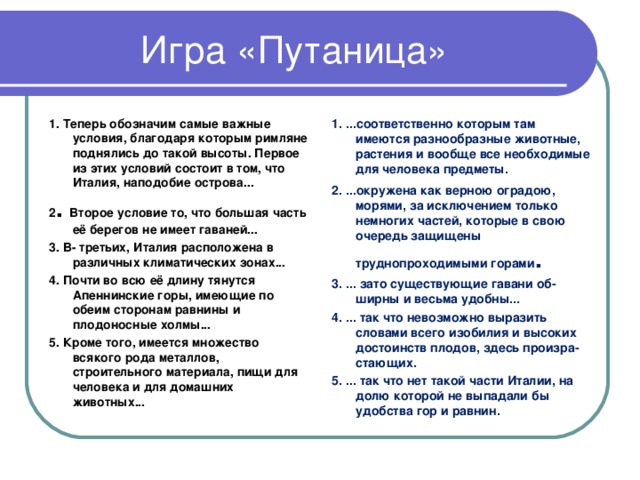 Игра «Путаница»

1. Теперь обозначим самые важные условия, благодаря которым римляне поднялись до такой высоты. Первое из этих условий состоит в том, что Италия, наподобие острова...

2. Второе условие то, что большая часть её берегов не имеет гаваней...

3. В- третьих, Италия расположена в различных климатических зонах...

4. Почти во всю её длину тянутся Апеннинские горы, имеющие по обеим сторонам равнины и плодоносные холмы...

5. Кроме того, имеется множество всякого рода металлов, строительного материала, пищи для человека и для домашних животных...

1. ...соответственно которым там имеются разнообразные животные, растения и вообще все необходимые для человека предметы.

2. ...окружена как верною оградою, морями, за исключением только немногих частей, которые в свою очередь защищены

труднопроходимыми горами.

3. ... зато существующие гавани обширны и весьма удобны...

4. ... так что невозможно выразить словами всего изобилия и высоких достоинств плодов, здесь произрастающих.

5. ... так что нет такой части Италии, на долю которой не выпадали бы удобства гор и равнин.